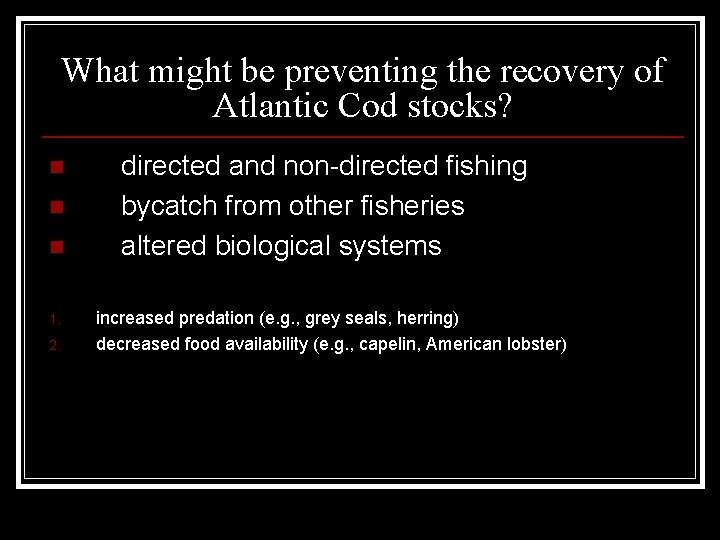 What might be preventing the recovery of Atlantic Cod stocks?

- directed and non-directed fishing
- bycatch from other fisheries
- altered biological systems

1. increased predation (e.g., grey seals, herring)
2. decreased food availability (e.g., capelin, American lobster)